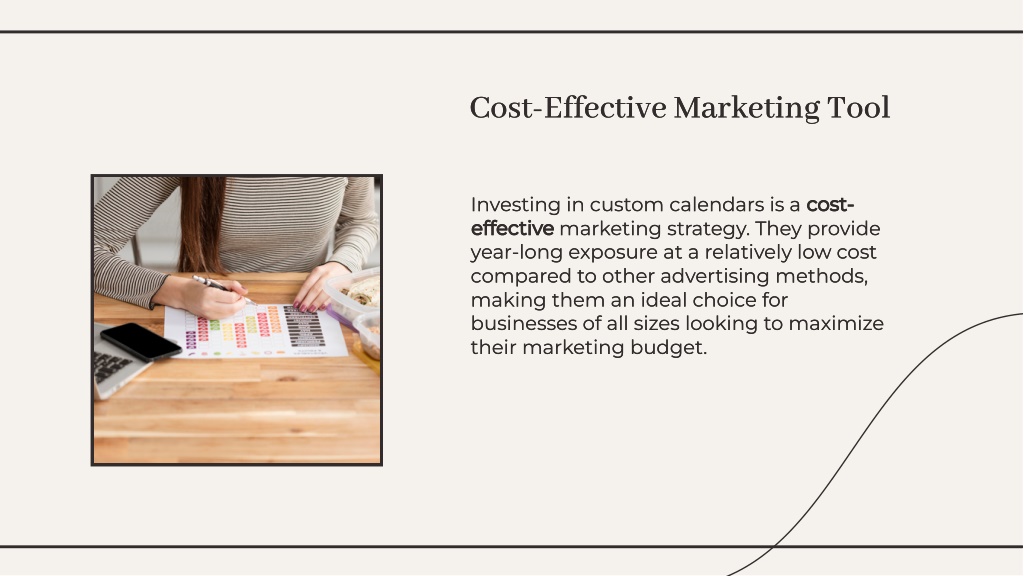 Cost-Effective Marketing Tool

Investing in custom calendars is a cost-effective marketing strategy. They provide year-long exposure at a relatively low cost compared to other advertising methods, making them an ideal choice for businesses of all sizes looking to maximize their marketing budget.